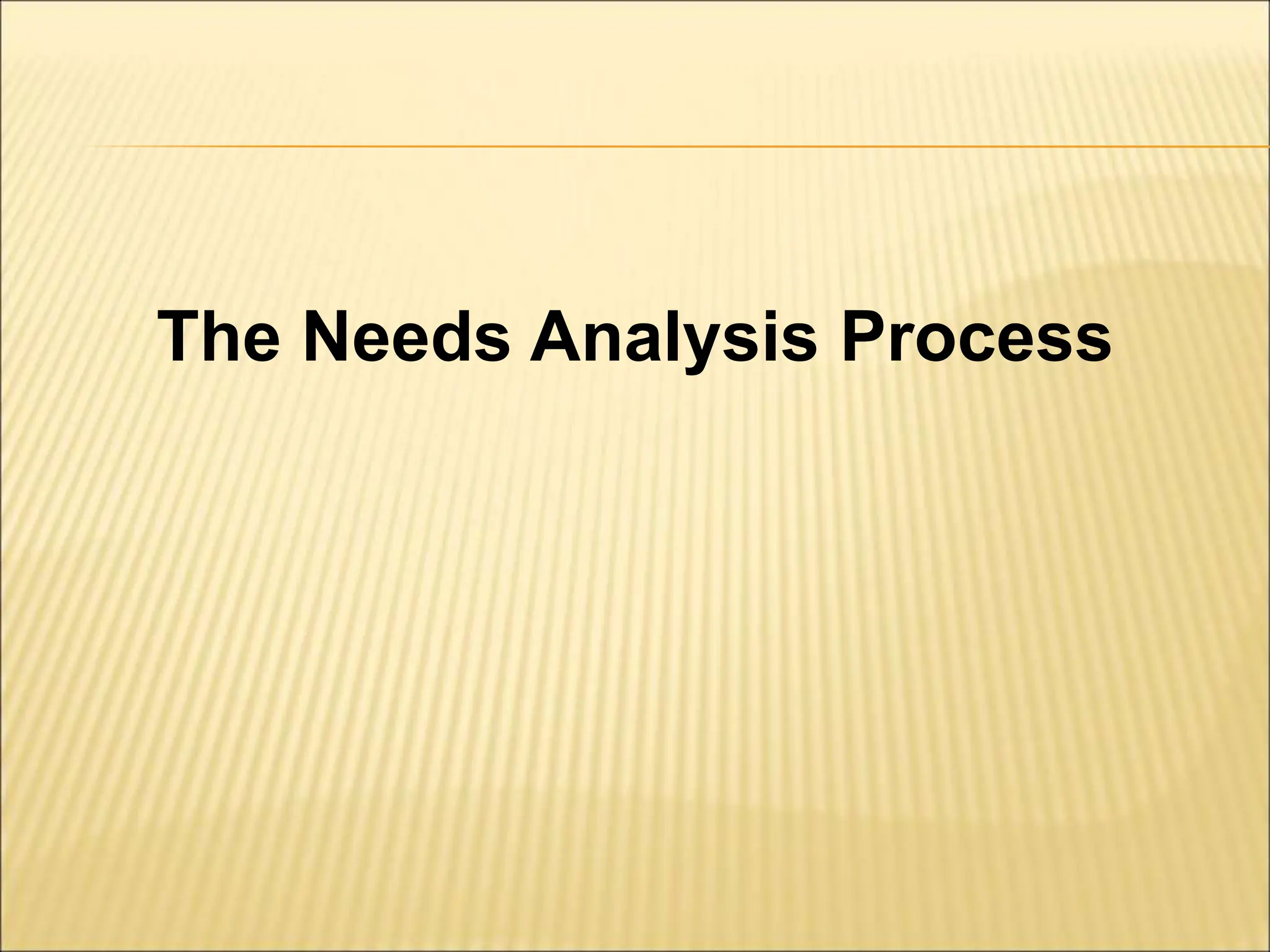 The Needs Analysis Process